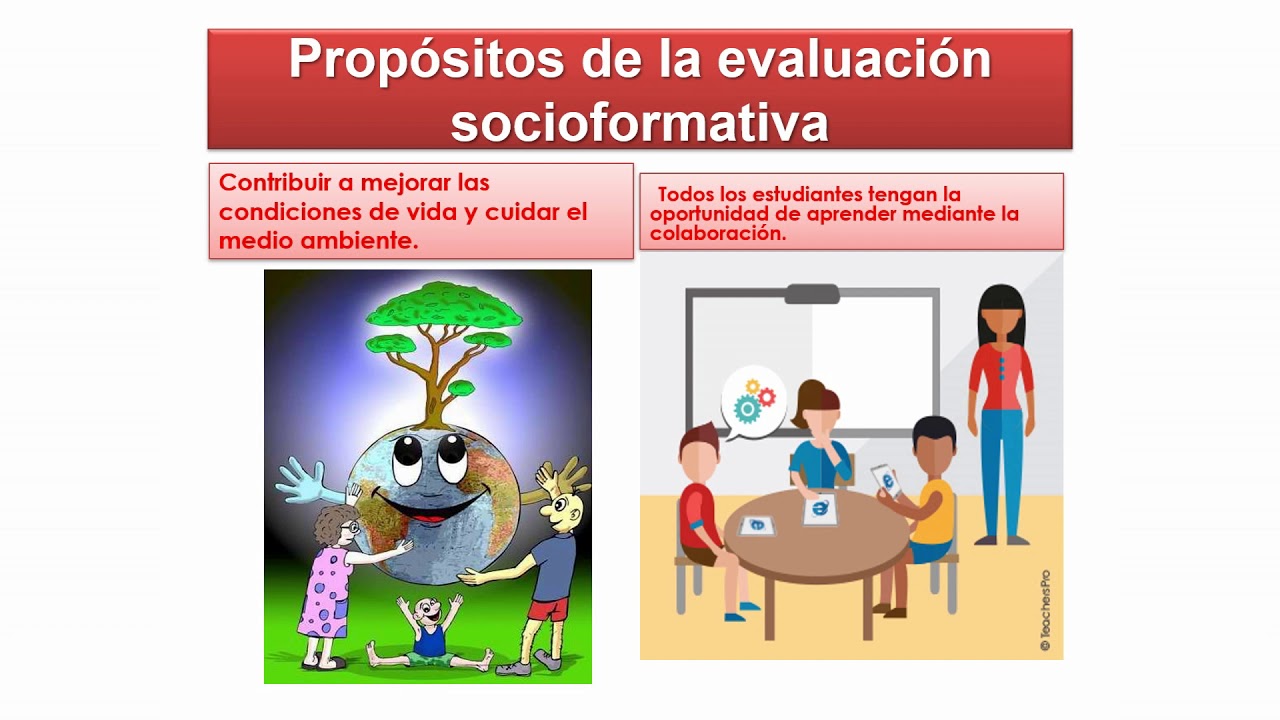 Propósitos de la evaluación socioformativa

Contribuir a mejorar las condiciones de vida y cuidar el medio ambiente.

Todos los estudiantes tengan la oportunidad de aprender mediante la colaboración.

© TeachersPro